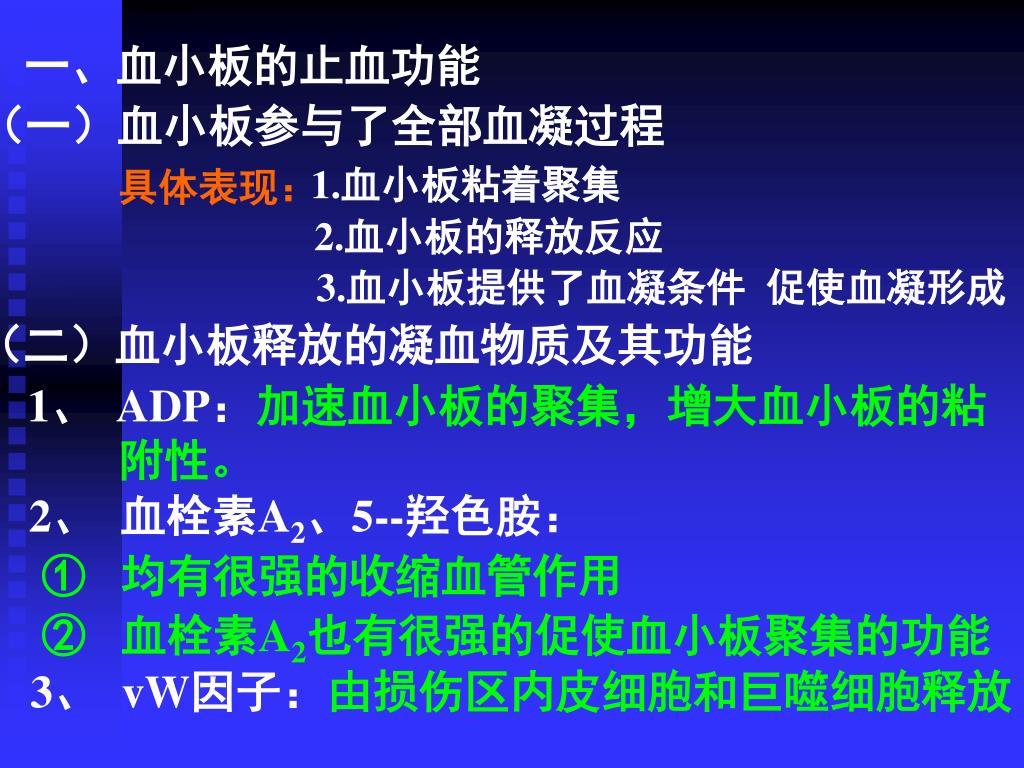 一、血小板的止血功能
（一）血小板参与了全部血凝过程
具体表现：1.血小板粘着聚集
2.血小板的释放反应
3.血小板提供了血凝条件 促使血凝形成
（二）血小板释放的凝血物质及其功能
1、 ADP：加速血小板的聚集，增大血小板的粘附性。
2、 血栓素$A_2$、5--羟色胺：
① 均有很强的收缩血管作用
② 血栓素$A_2$也有很强的促使血小板聚集的功能
3、 vW因子：由损伤区内皮细胞和巨噬细胞释放